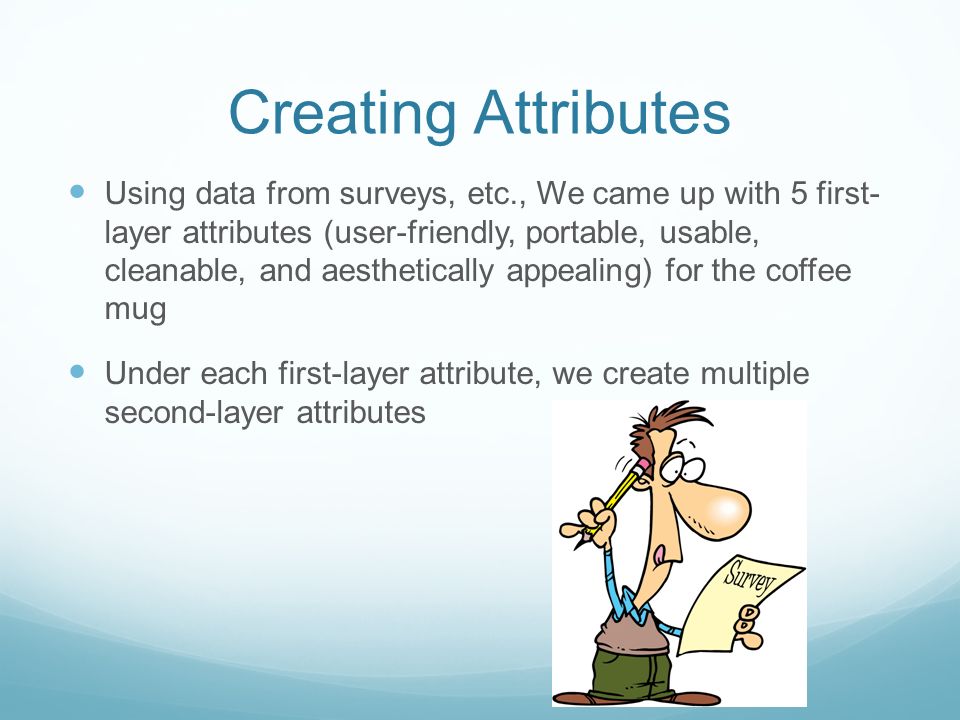 Creating Attributes

Using data from surveys, etc., We came up with 5 first-layer attributes (user-friendly, portable, usable, cleanable, and aesthetically appealing) for the coffee mug

Under each first-layer attribute, we create multiple second-layer attributes

Survey